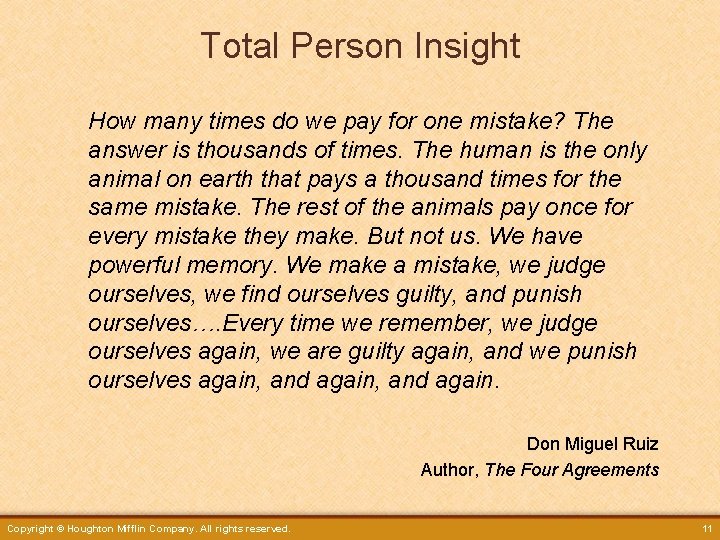 Total Person Insight

How many times do we pay for one mistake? The answer is thousands of times. The human is the only animal on earth that pays a thousand times for the same mistake. The rest of the animals pay once for every mistake they make. But not us. We have powerful memory. We make a mistake, we judge ourselves, we find ourselves guilty, and punish ourselves….Every time we remember, we judge ourselves again, we are guilty again, and we punish ourselves again, and again, and again.

Don Miguel Ruiz
Author, The Four Agreements

Copyright © Houghton Mifflin Company. All rights reserved.

11